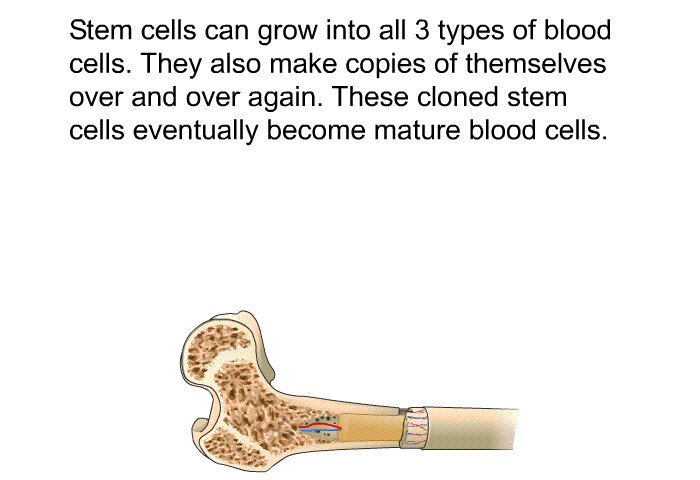 Stem cells can grow into all 3 types of blood cells. They also make copies of themselves over and over again. These cloned stem cells eventually become mature blood cells.